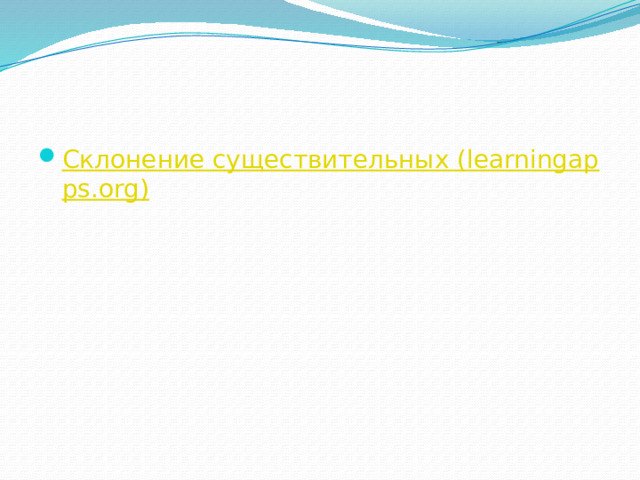 Склонение существительных (learningapps.org)